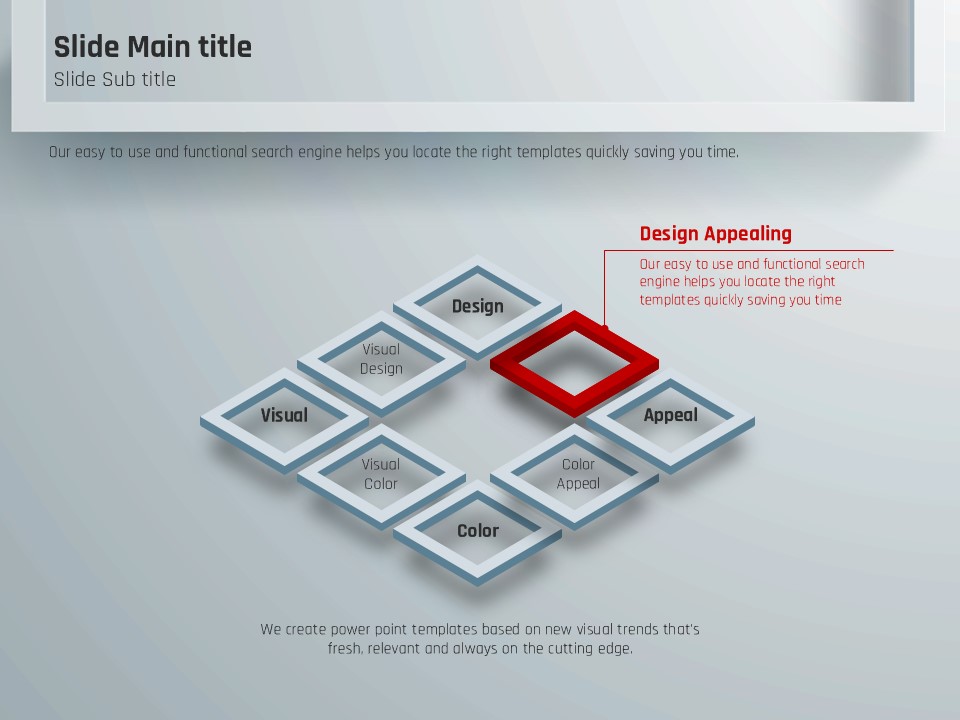 Slide Main title
Slide Sub title

Our easy to use and functional search engine helps you locate the right templates quickly saving you time.

Design Appealing
Our easy to use and functional search engine helps you locate the right templates quickly saving you time

Design

Visual Design

Visual

Appeal

Visual Color

Color Appeal

Color

We create power point templates based on new visual trends that's fresh, relevant and always on the cutting edge.